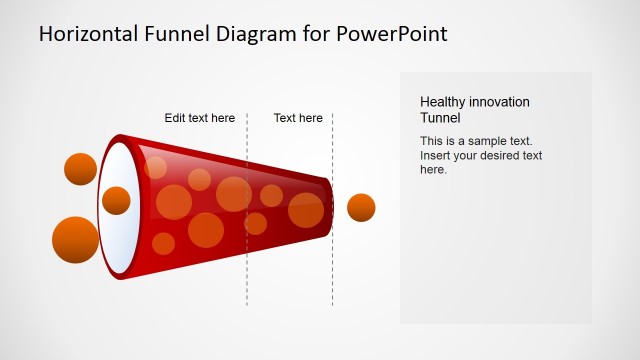 Horizontal Funnel Diagram for PowerPoint

Edit text here

Text here

Healthy innovation Tunnel

This is a sample text. Insert your desired text here.